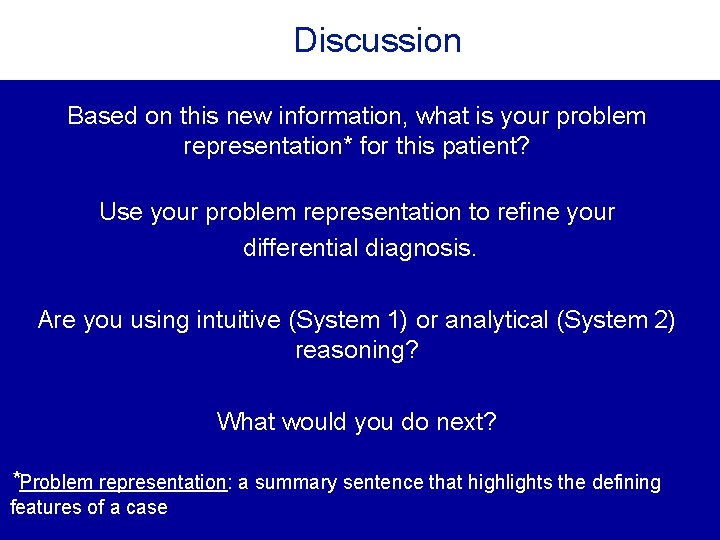 Discussion

Based on this new information, what is your problem representation* for this patient?

Use your problem representation to refine your differential diagnosis.

Are you using intuitive (System 1) or analytical (System 2) reasoning?

What would you do next?

*Problem representation: a summary sentence that highlights the defining features of a case